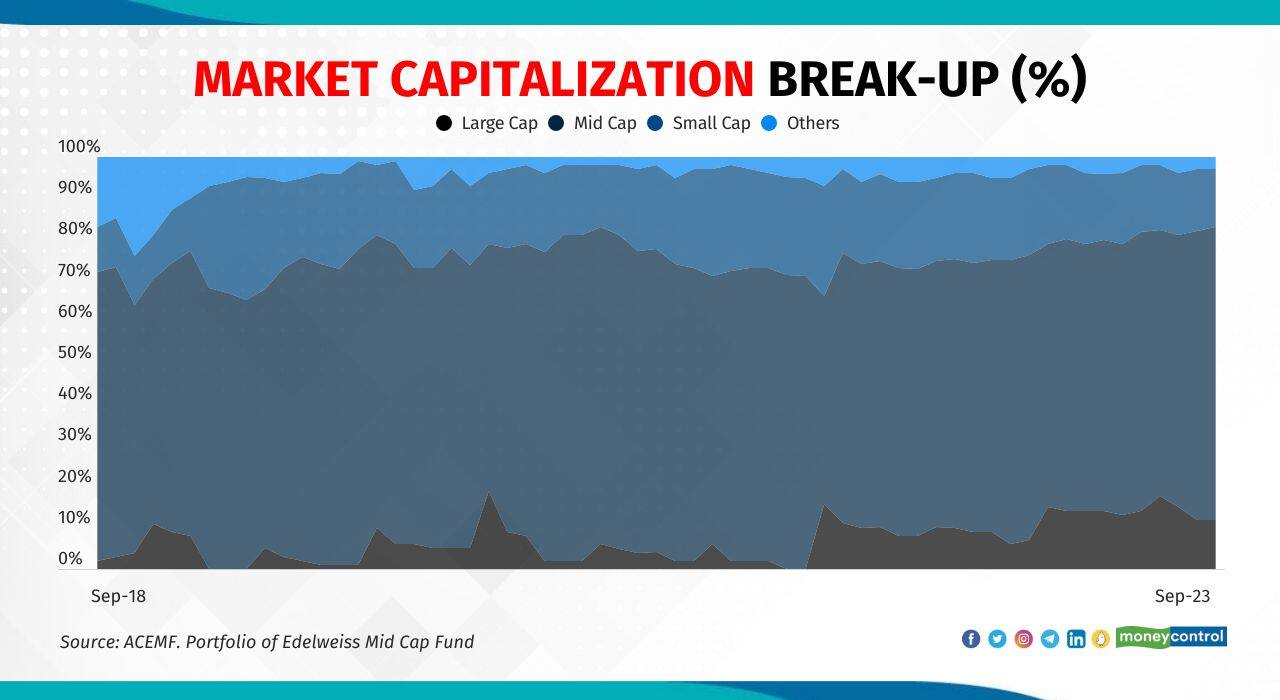 MARKET CAPITALIZATION BREAK-UP (%)

Large Cap Mid Cap Small Cap Others

100%
90%
80%
70%
60%
50%
40%
30%
20%
10%
0%

Sep-18
Sep-23

Source: ACEMF. Portfolio of Edelweiss Mid Cap Fund

moneycontrol